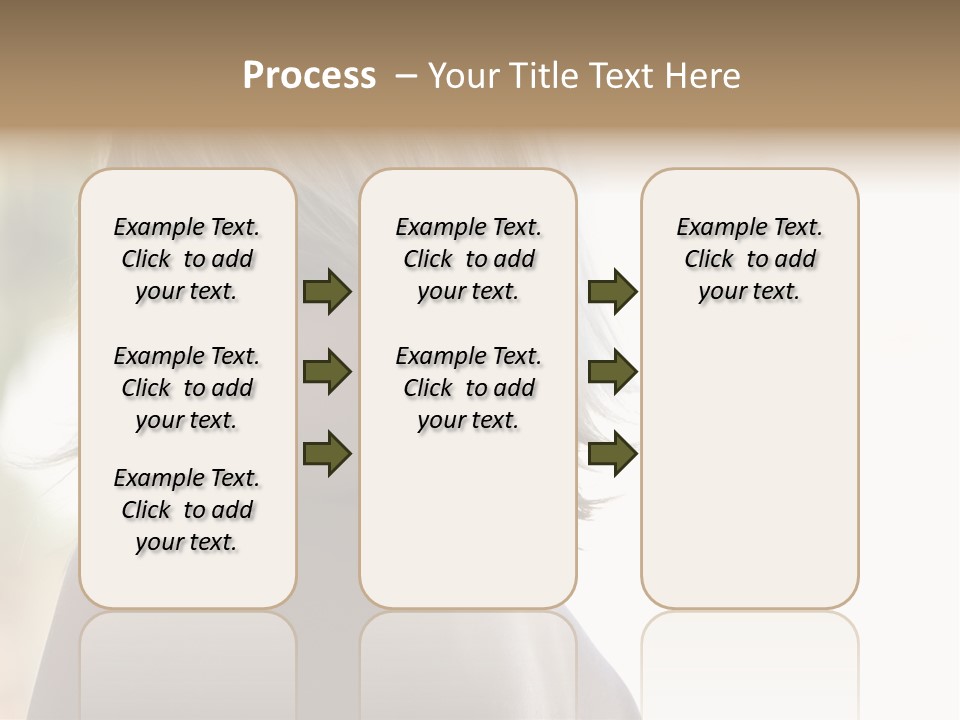 Process – Your Title Text Here

Example Text. Click to add your text.

Example Text. Click to add your text.

Example Text. Click to add your text.

Example Text. Click to add your text.

Example Text. Click to add your text.

Example Text. Click to add your text.